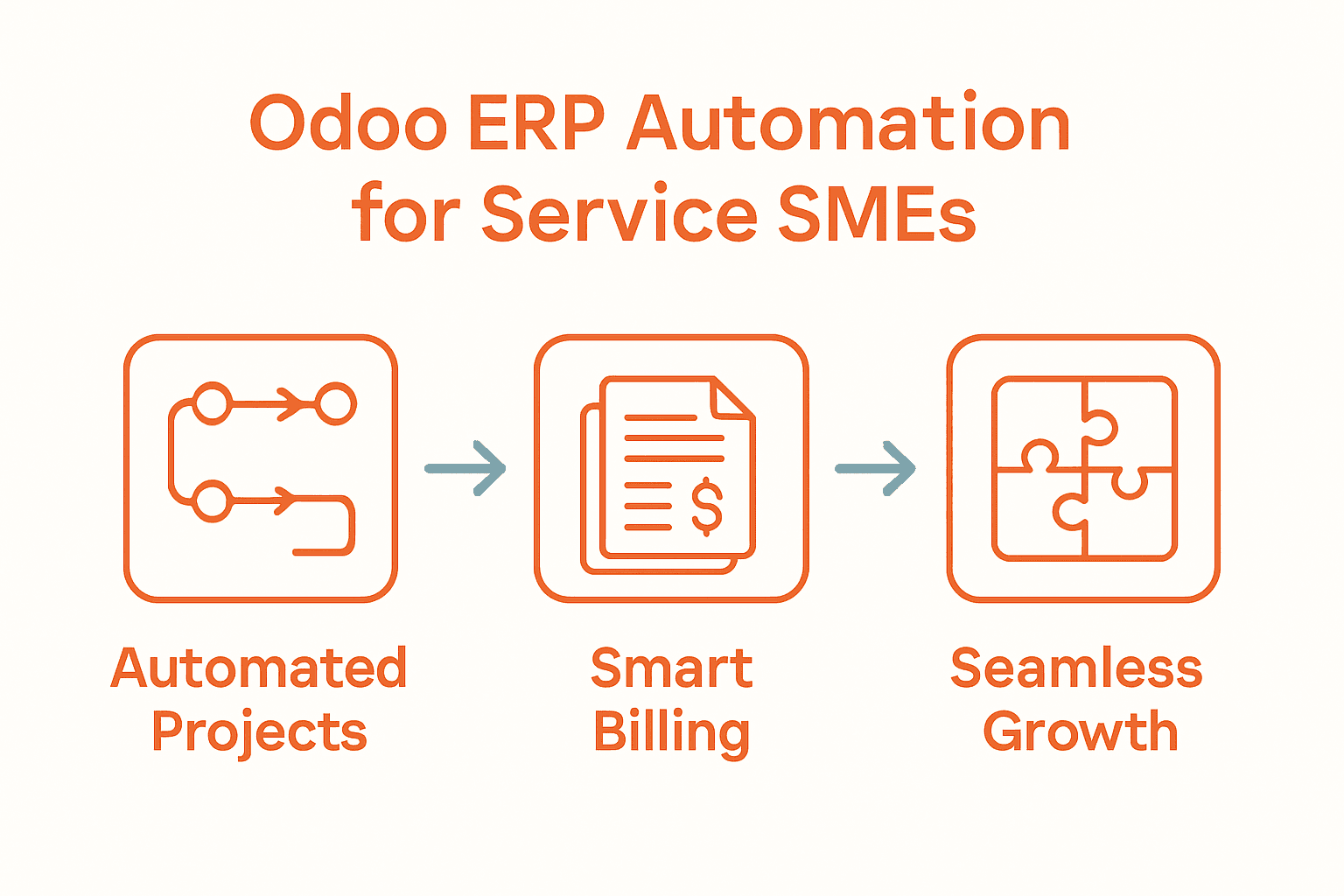 Odoo ERP Automation for Service SMEs

$

Automated Projects

Smart Billing

Seamless Growth